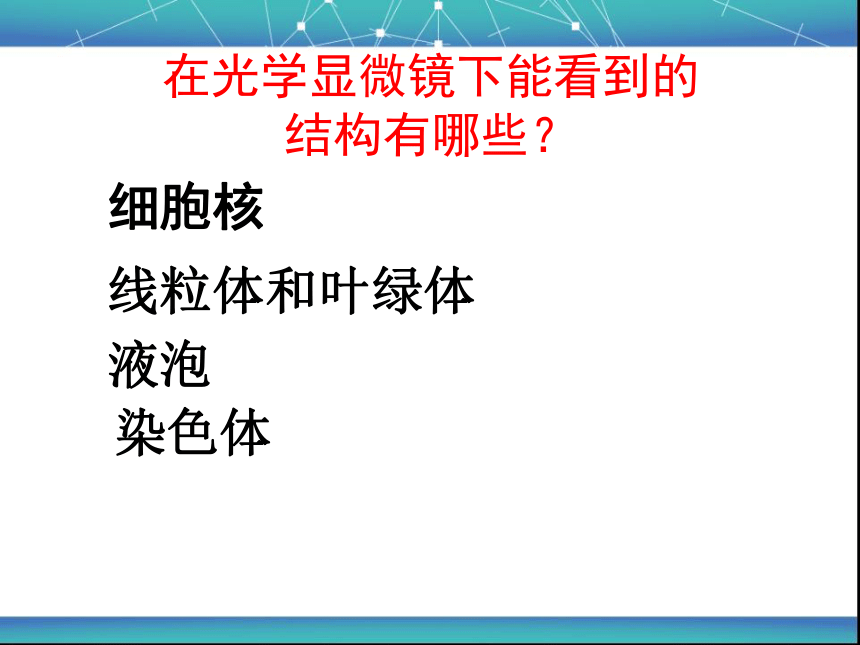 在光学显微镜下能看到的结构有哪些？

细胞核

线粒体和叶绿体

液泡

染色体